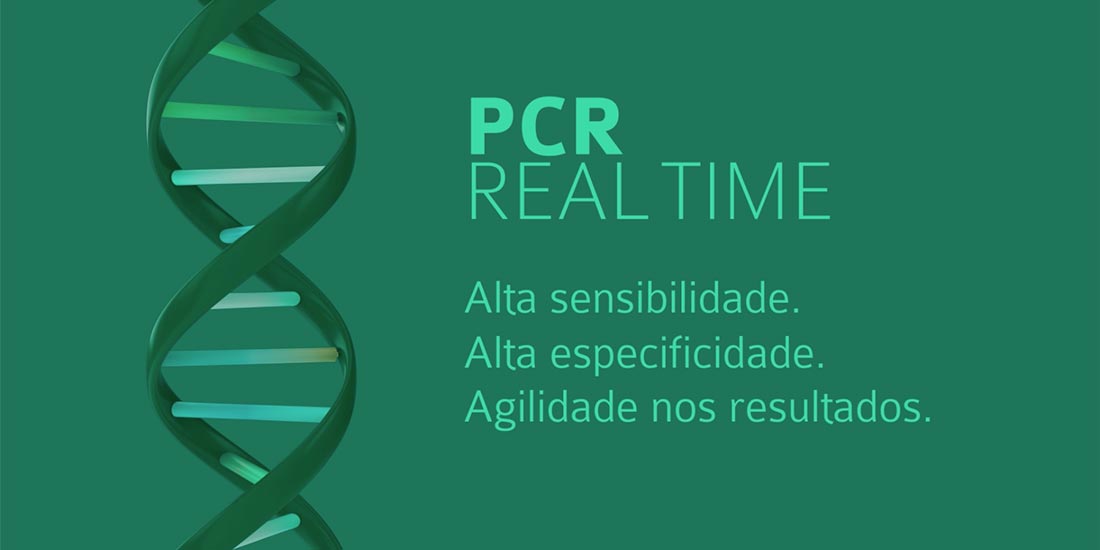 PCR
REAL TIME

Alta sensibilidade.
Alta especificidade.
Agilidade nos resultados.